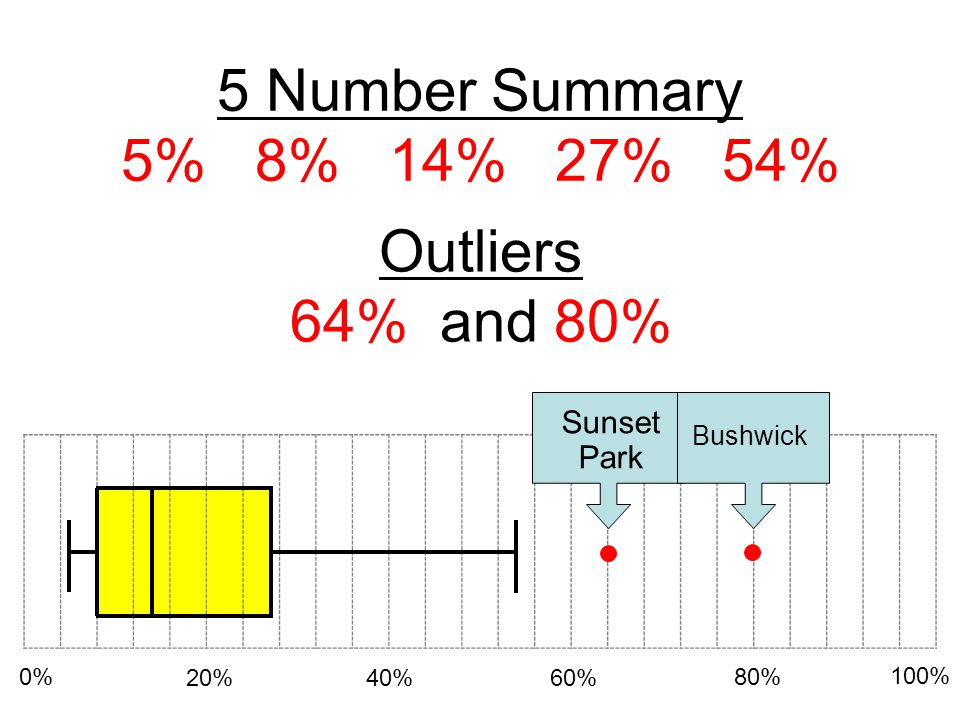 5 Number Summary
5% 8% 14% 27% 54%

Outliers
64% and 80%

Sunset Park

Bushwick

0%
20%
40%
60%
80%
100%